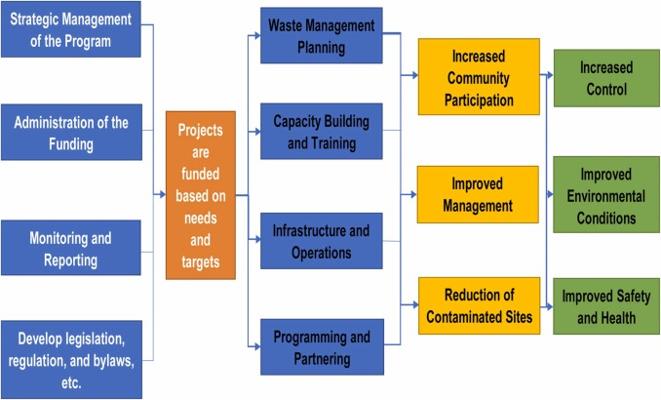 Strategic Management of the Program

Administration of the Funding

Monitoring and Reporting

Develop legislation, regulation, and bylaws, etc.

Projects are funded based on needs and targets

Waste Management Planning

Capacity Building and Training

Infrastructure and Operations

Programming and Partnering

Increased Community Participation

Improved Management

Reduction of Contaminated Sites

Increased Control

Improved Environmental Conditions

Improved Safety and Health